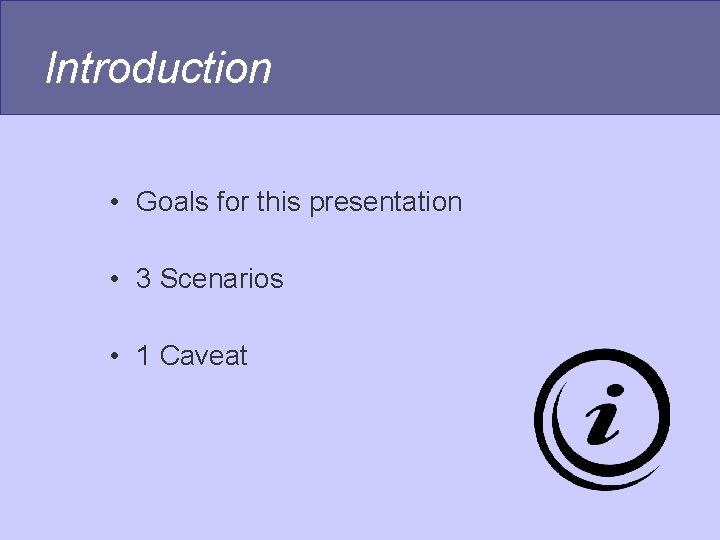 Introduction

• Goals for this presentation

• 3 Scenarios

• 1 Caveat

i